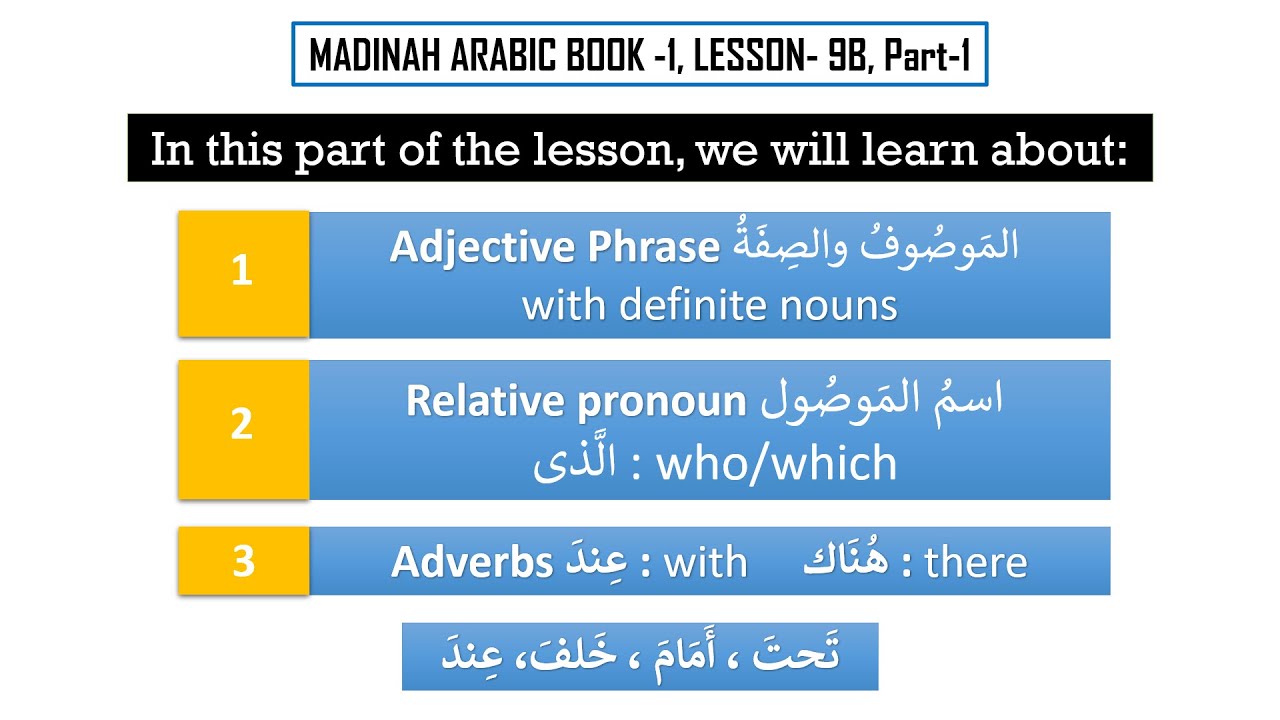 MADINAH ARABIC BOOK -1, LESSON- 9B, Part-1

In this part of the lesson, we will learn about:

1

Adjective Phrase المَوصُوفُ والصِفَةُ with definite nouns

2

Relative pronoun اسمُ المَوصُول الَّذى : who/which

3

Adverbs عِندَ : with هُنَاك : there

تَحتَ ، أَمَامَ ، خَلفَ، عِندَ